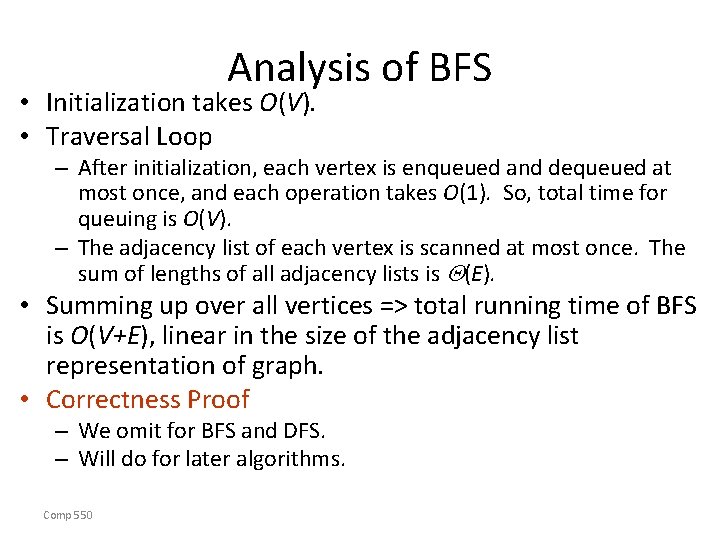 Analysis of BFS

• Initialization takes $O(V)$.
• Traversal Loop
– After initialization, each vertex is enqueued and dequeued at most once, and each operation takes $O(1)$. So, total time for queuing is $O(V)$.
– The adjacency list of each vertex is scanned at most once. The sum of lengths of all adjacency lists is $\Theta(E)$.
• Summing up over all vertices => total running time of BFS is $O(V+E)$, linear in the size of the adjacency list representation of graph.
• Correctness Proof
– We omit for BFS and DFS.
– Will do for later algorithms.

Comp 550